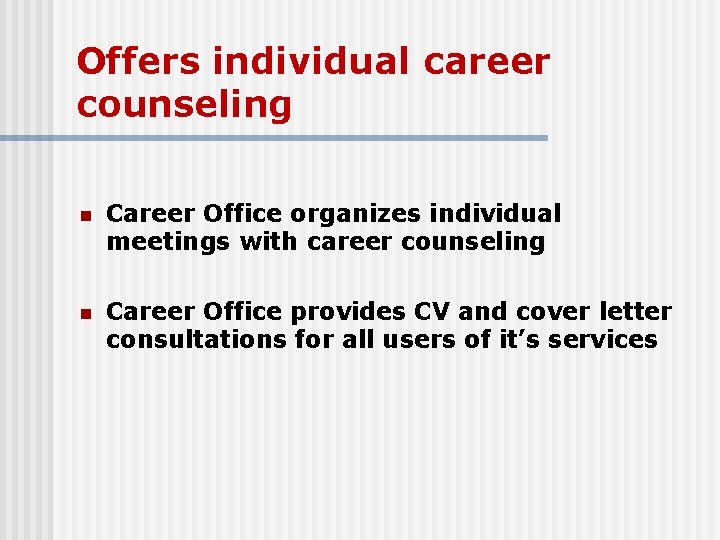 Offers individual career counseling

- Career Office organizes individual meetings with career counseling
- Career Office provides CV and cover letter consultations for all users of it’s services